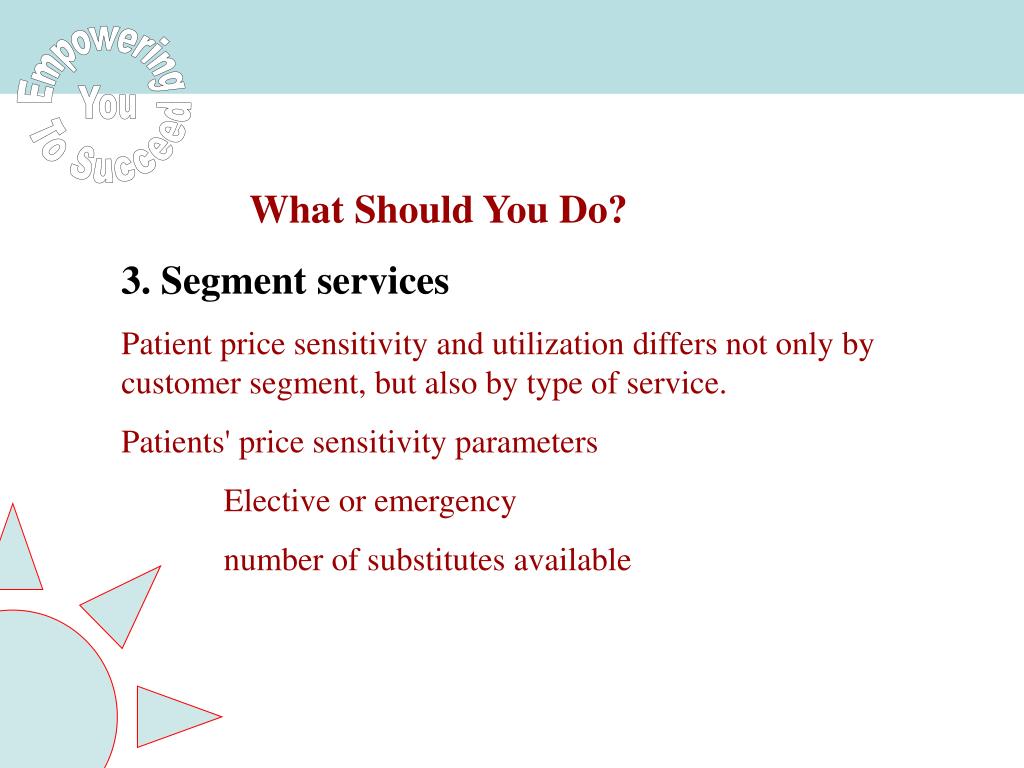 Empowering You To Succeed

What Should You Do?

3. Segment services

Patient price sensitivity and utilization differs not only by customer segment, but also by type of service.

Patients' price sensitivity parameters

Elective or emergency

number of substitutes available